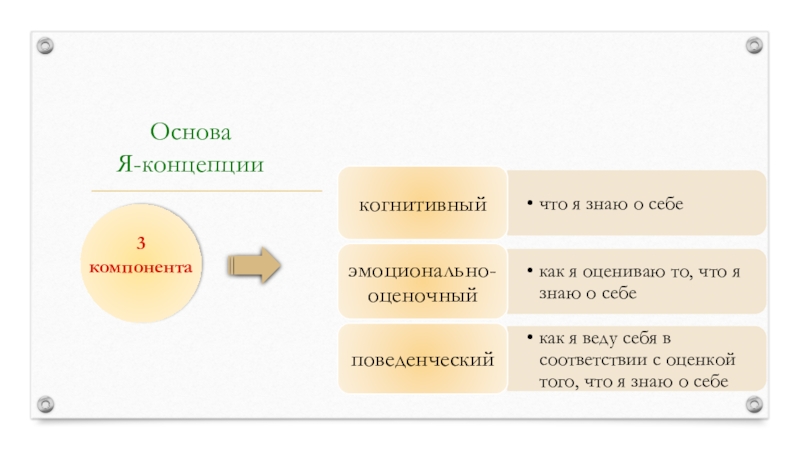 Основа Я-концепции

3 компонента

когнитивный

• что я знаю о себе

эмоционально-оценочный

• как я оцениваю то, что я знаю о себе

поведенческий

• как я веду себя в соответствии с оценкой того, что я знаю о себе